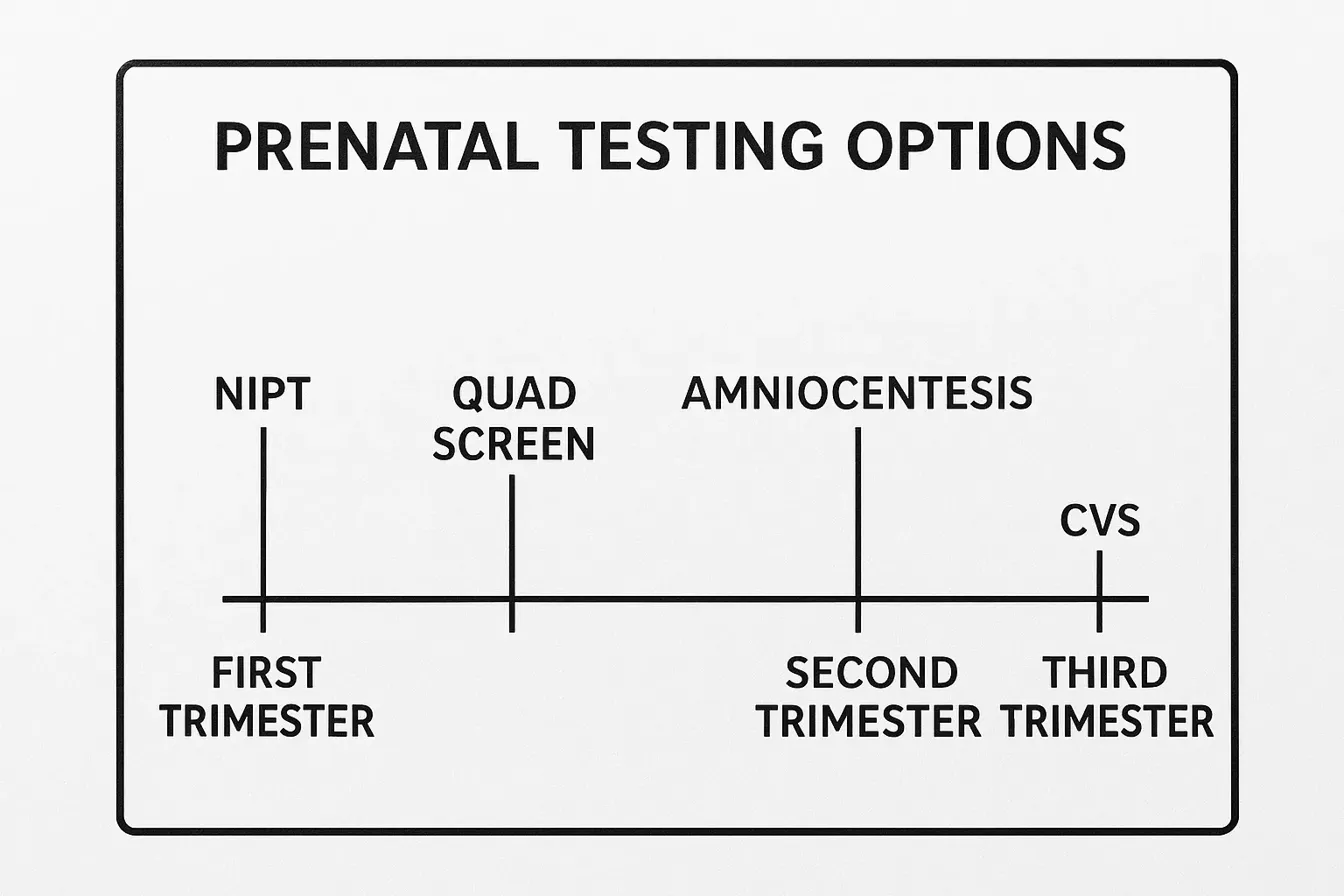 PRENATAL TESTING OPTIONS

NIPT

QUAD SCREEN

AMNIOCENTESIS

CVS

FIRST TRIMESTER

SECOND TRIMESTER

THIRD TRIMESTER